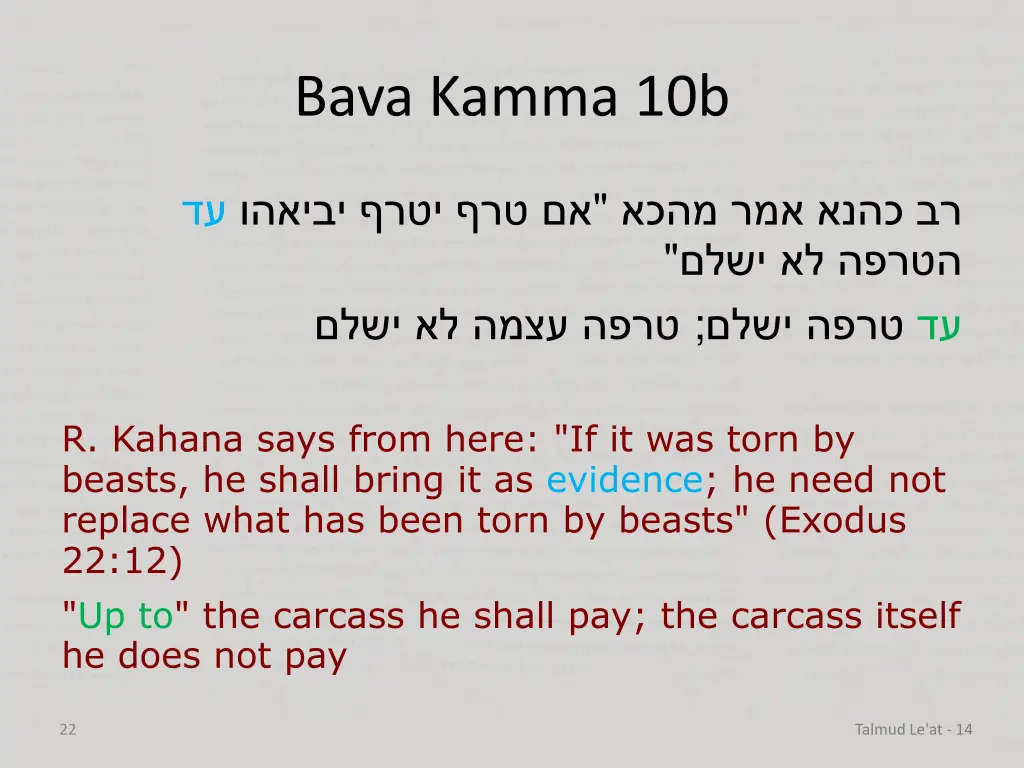 Bava Kamma 10b

רב כהנא אמר מהכא "אם טרף יטרף יביאהו עד הטרפה לא ישלם"

עד טרפה ישלם; טרפה עצמה לא ישלם

R. Kahana says from here: "If it was torn by beasts, he shall bring it as evidence; he need not replace what has been torn by beasts" (Exodus 22:12)

"Up to" the carcass he shall pay; the carcass itself he does not pay

22

Talmud Le'at - 14